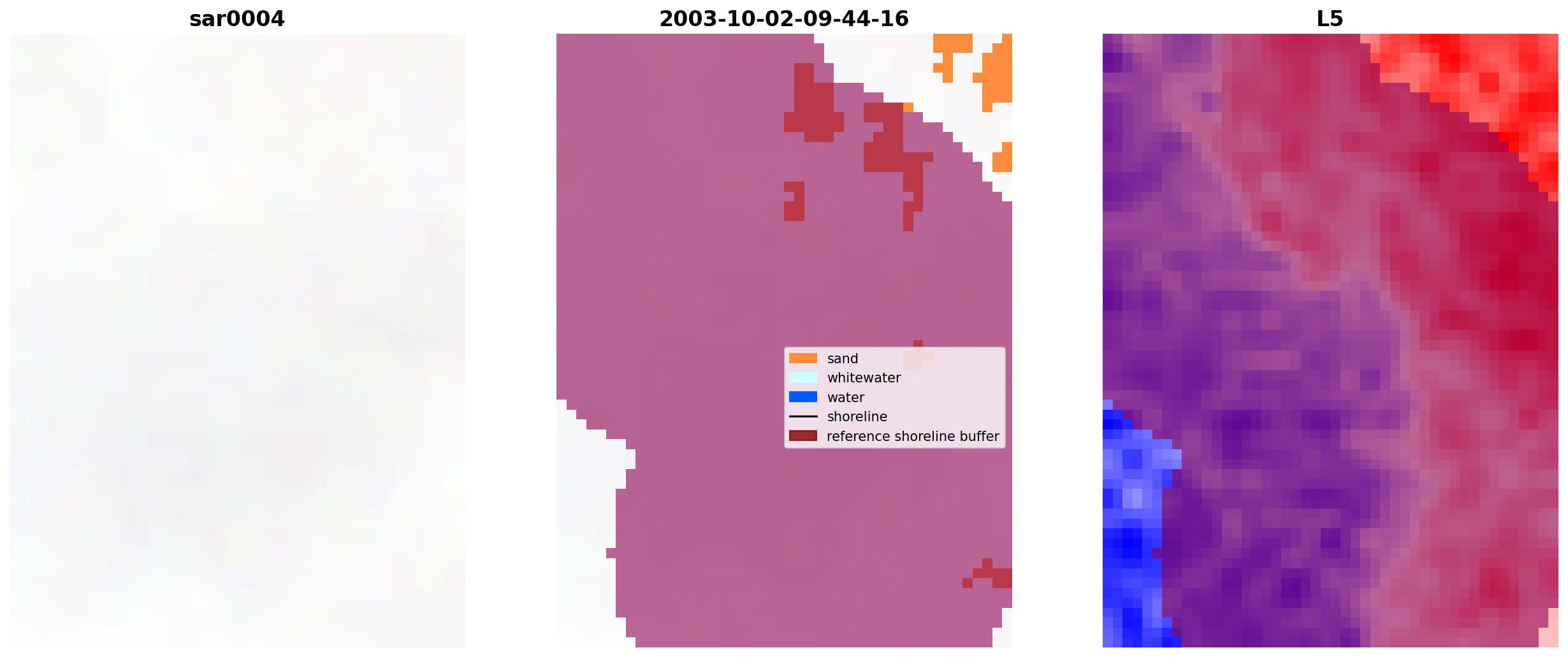 sar0004

2003-10-02-09-44-16

sand
whitewater
water
shoreline
reference shoreline buffer

L5